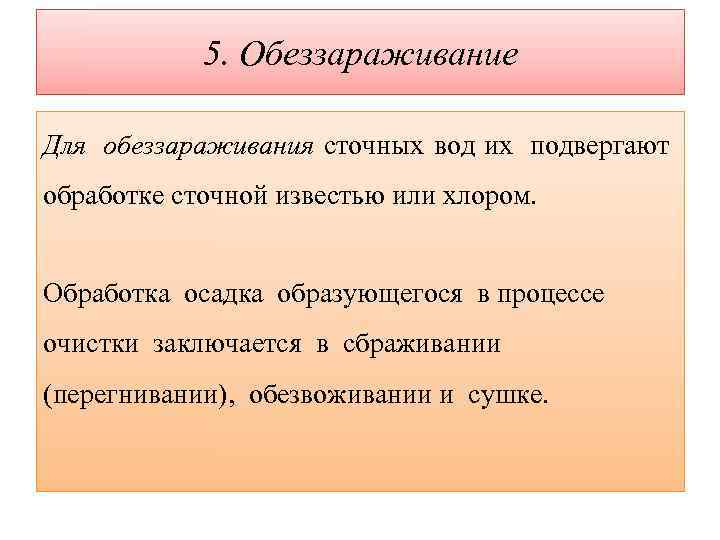 5. Обеззараживание

Для обеззараживания сточных вод их подвергают обработке сточной известью или хлором.

Обработка осадка образующегося в процессе очистки заключается в сбраживании (перегнивании), обезвоживании и сушке.